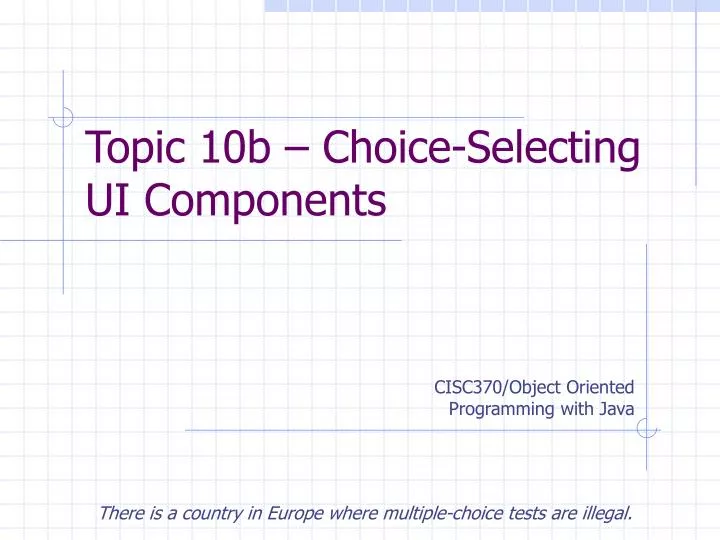 Topic 10b – Choice-Selecting UI Components

CISC370/Object Oriented Programming with Java

There is a country in Europe where multiple-choice tests are illegal.